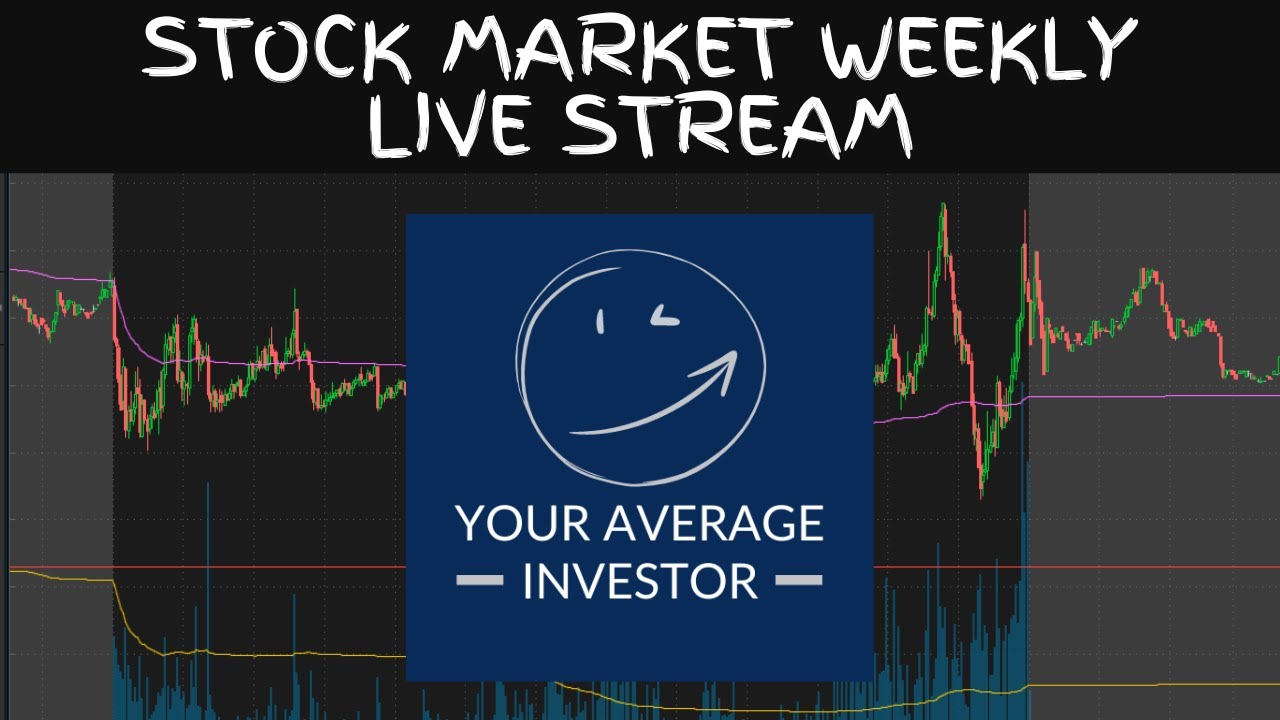 STOCK MARKET WEEKLY
LIVE STREAM

YOUR AVERAGE
INVESTOR